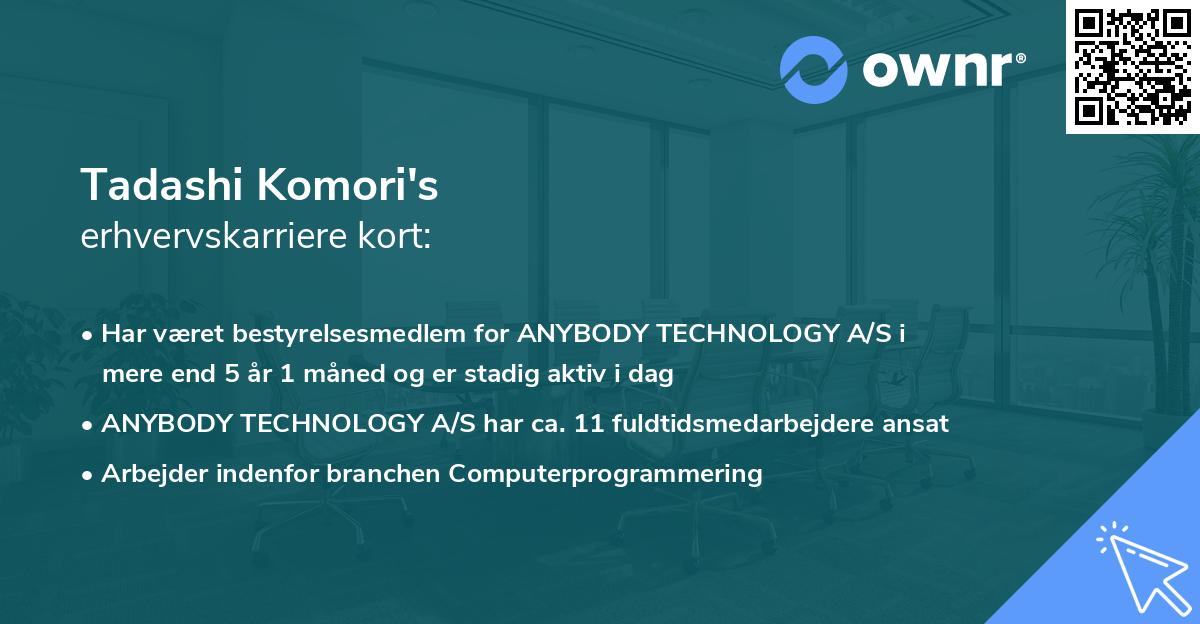 ownr®

Tadashi Komori's
erhvervskarriere kort:

• Har været bestyrelsesmedlem for ANYBODY TECHNOLOGY A/S i mere end 5 år 1 måned og er stadig aktiv i dag
• ANYBODY TECHNOLOGY A/S har ca. 11 fuldtidsmedarbejdere ansat
• Arbejder indenfor branchen Computerprogrammering